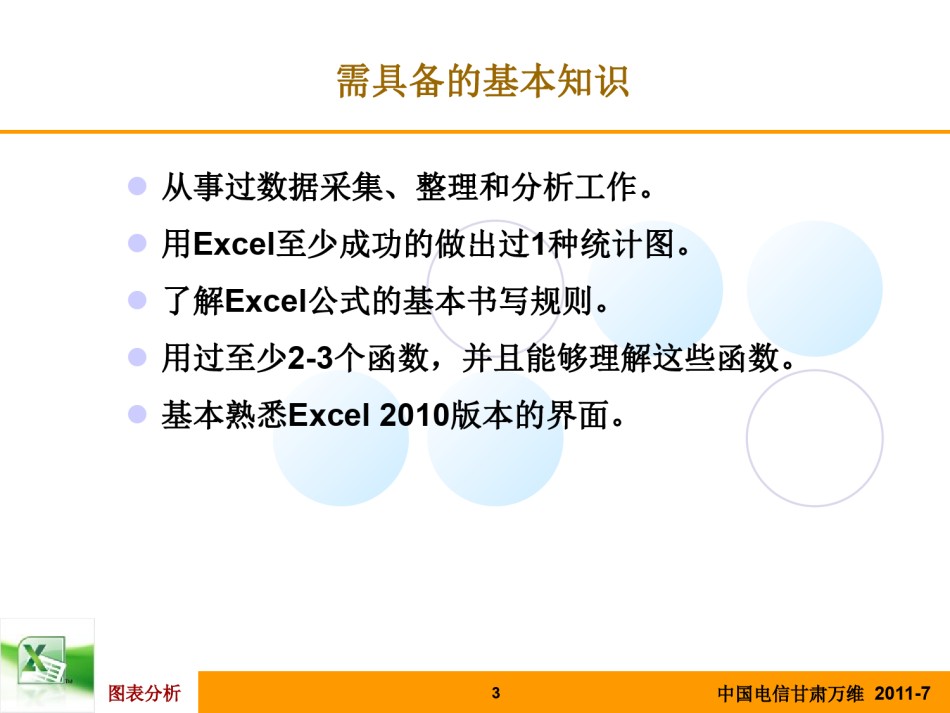 需具备的基本知识

从事过数据采集、整理和分析工作。

用Excel至少成功的做出过1种统计图。

了解Excel公式的基本书写规则。

用过至少2-3个函数，并且能够理解这些函数。

基本熟悉Excel 2010版本的界面。

图表分析

3

中国电信甘肃万维 2011-7